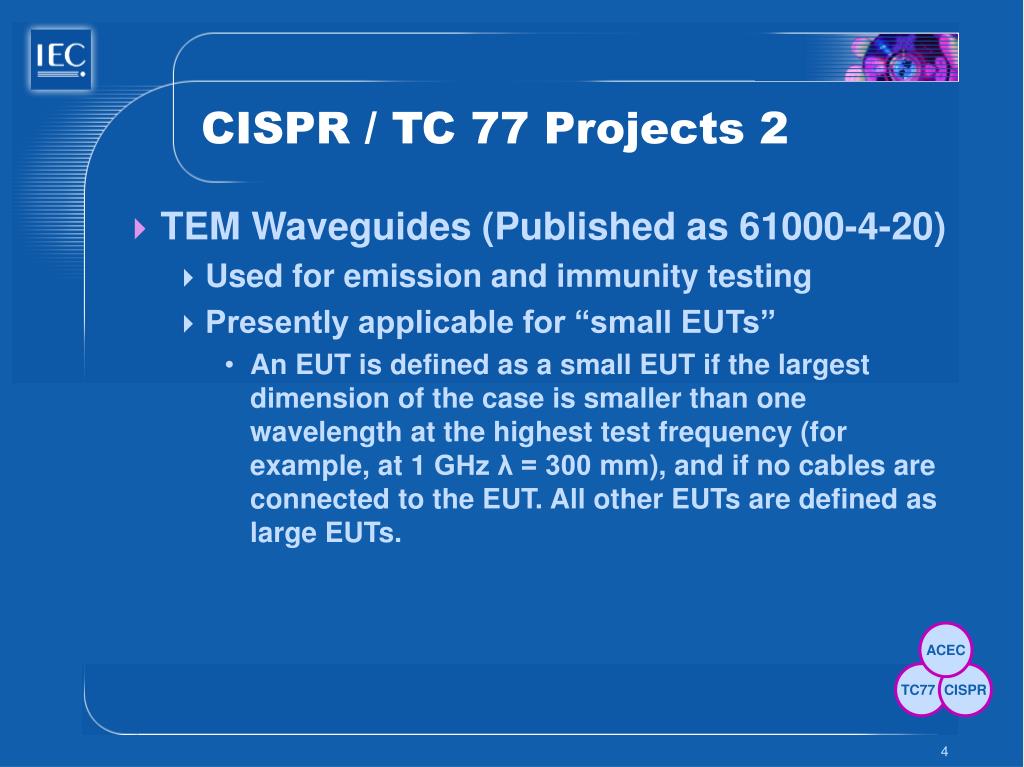 IEC

CISPR / TC 77 Projects 2

TEM Waveguides (Published as 61000-4-20)

Used for emission and immunity testing

Presently applicable for “small EUTs”

• An EUT is defined as a small EUT if the largest dimension of the case is smaller than one wavelength at the highest test frequency (for example, at 1 GHz λ = 300 mm), and if no cables are connected to the EUT. All other EUTs are defined as large EUTs.

ACEC
TC77
CISPR

4